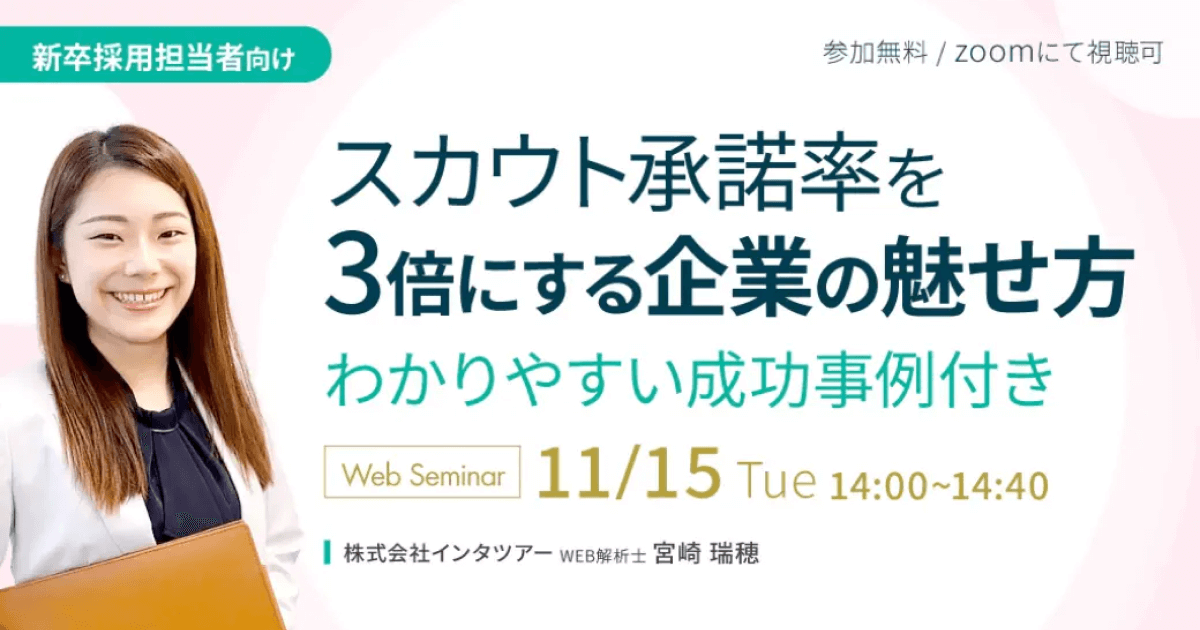 新卒採用担当者向け

参加無料 / zoomにて視聴可

スカウト承諾率を
3倍にする企業の魅せ方
わかりやすい成功事例付き

Web Seminar 11/15 Tue 14:00~14:40

株式会社インタツアー WEB解析士 宮崎 瑞穂